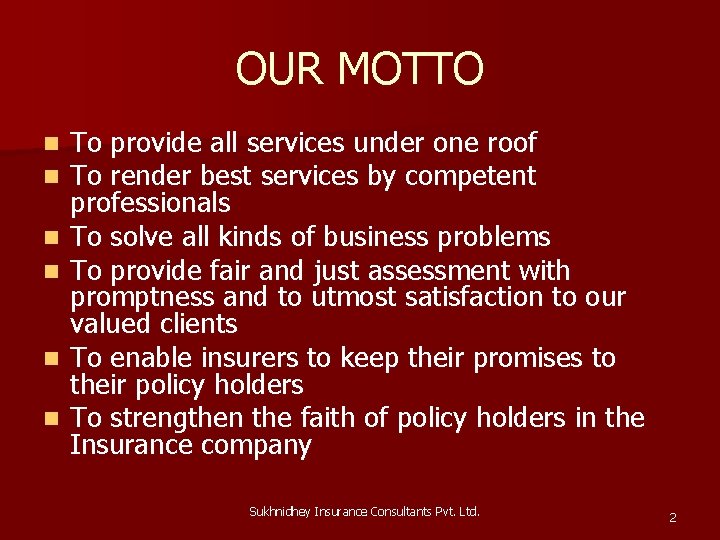 OUR MOTTO

- To provide all services under one roof
- To render best services by competent professionals
- To solve all kinds of business problems
- To provide fair and just assessment with promptness and to utmost satisfaction to our valued clients
- To enable insurers to keep their promises to their policy holders
- To strengthen the faith of policy holders in the Insurance company

Sukhnidhey Insurance Consultants Pvt. Ltd.

2